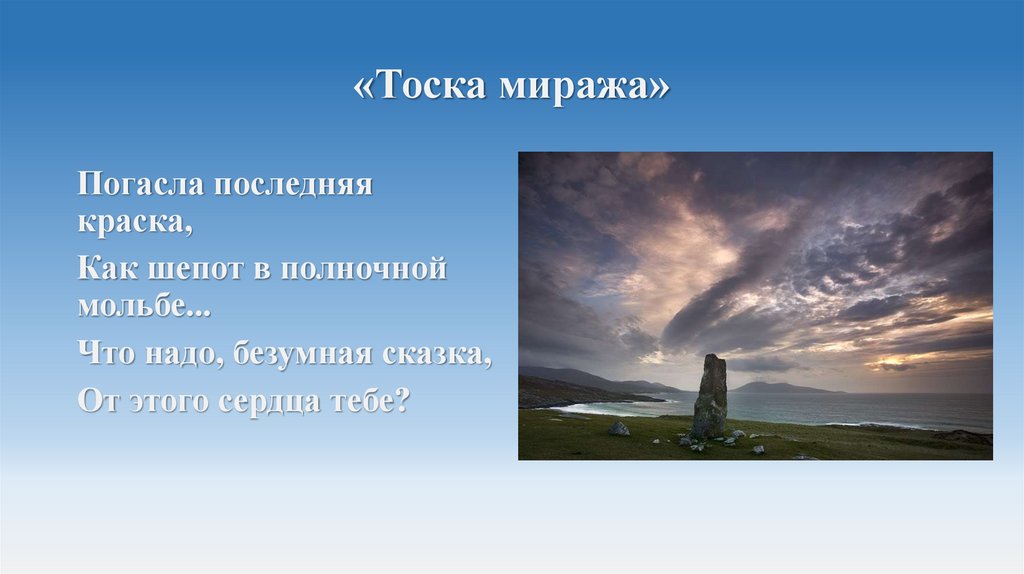 «Тоска миража»

Погасла последняя краска,

Как шепот в полночной мольбе...

Что надо, безумная сказка,

От этого сердца тебе?